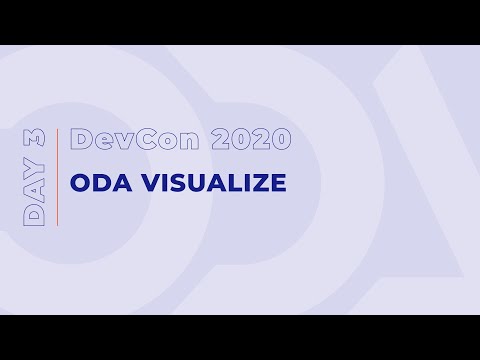 DAY 3

DevCon 2020

ODA VISUALIZE